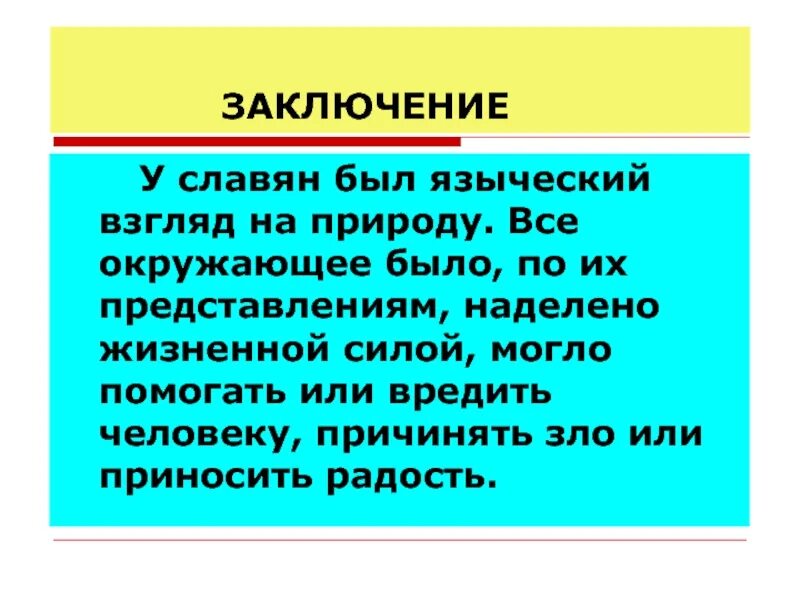 ЗАКЛЮЧЕНИЕ

У славян был языческий взгляд на природу. Все окружающее было, по их представлениям, наделено жизненной силой, могло помогать или вредить человеку, причинять зло или приносить радость.